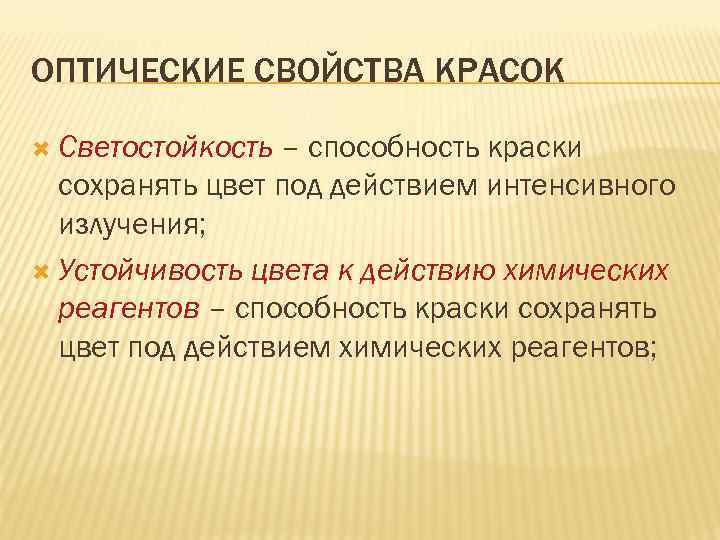 ОПТИЧЕСКИЕ СВОЙСТВА КРАСОК

Светостойкость – способность краски сохранять цвет под действием интенсивного излучения;

Устойчивость цвета к действию химических реагентов – способность краски сохранять цвет под действием химических реагентов;